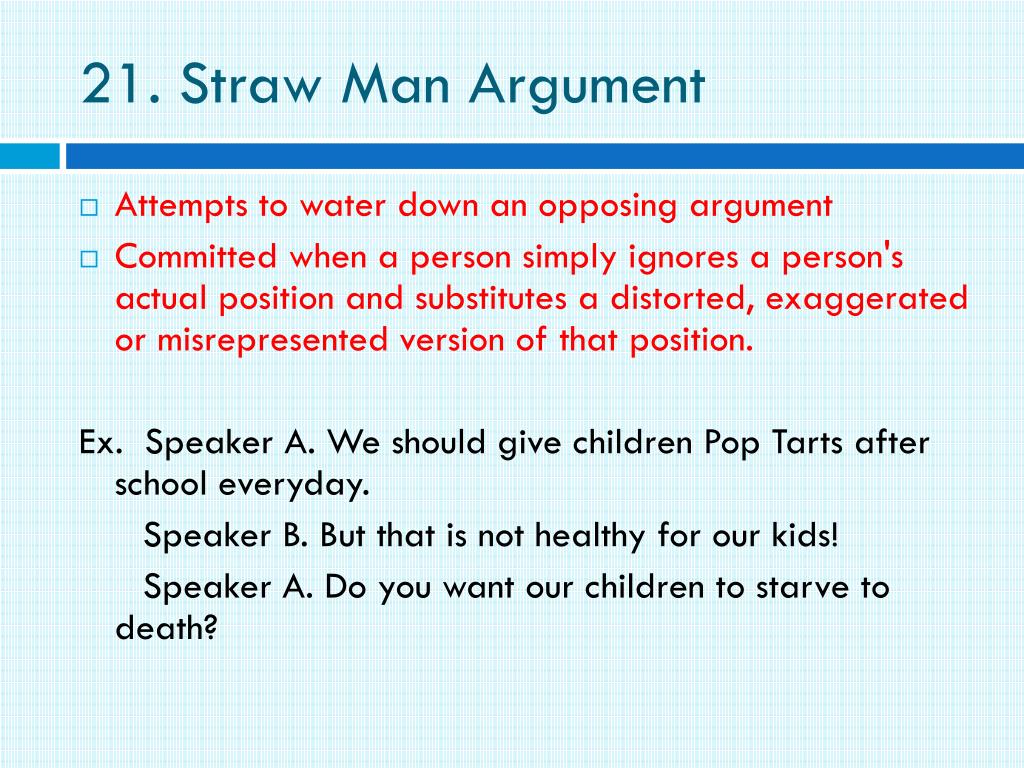 21. Straw Man Argument

□ Attempts to water down an opposing argument
□ Committed when a person simply ignores a person's actual position and substitutes a distorted, exaggerated or misrepresented version of that position.

Ex. Speaker A. We should give children Pop Tarts after school everyday.

Speaker B. But that is not healthy for our kids!

Speaker A. Do you want our children to starve to death?